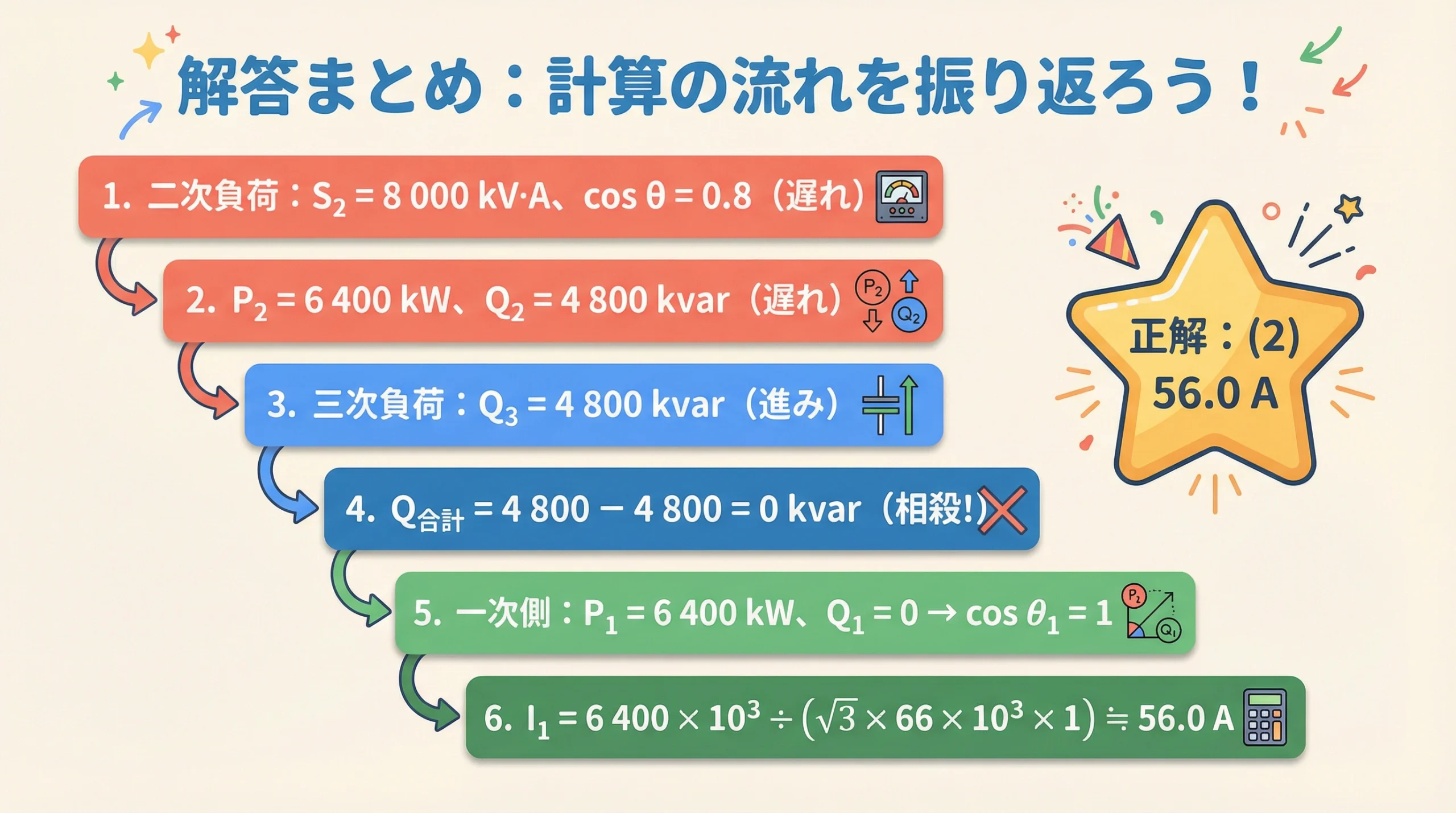 解答まとめ：計算の流れを振り返ろう！

1. 二次負荷：$S_2 = 8\,000$ kV·A、$\cos\theta = 0.8$（遅れ）

2. $P_2 = 6\,400$ kW、$Q_2 = 4\,800$ kvar（遅れ）

$P_2$ $Q_2$

3. 三次負荷：$Q_3 = 4\,800$ kvar（進み）

4. $Q_{合計} = 4\,800 - 4\,800 = 0$ kvar（相殺!）

5. 一次側：$P_1 = 6\,400$ kW、$Q_1 = 0 \rightarrow \cos\theta_1 = 1$

$P_2$ $Q_1$

6. $I_1 = 6\,400 \times 10^3 \div (\sqrt{3} \times 66 \times 10^3 \times 1) \fallingdotseq 56.0$ A

正解：(2)
56.0 A